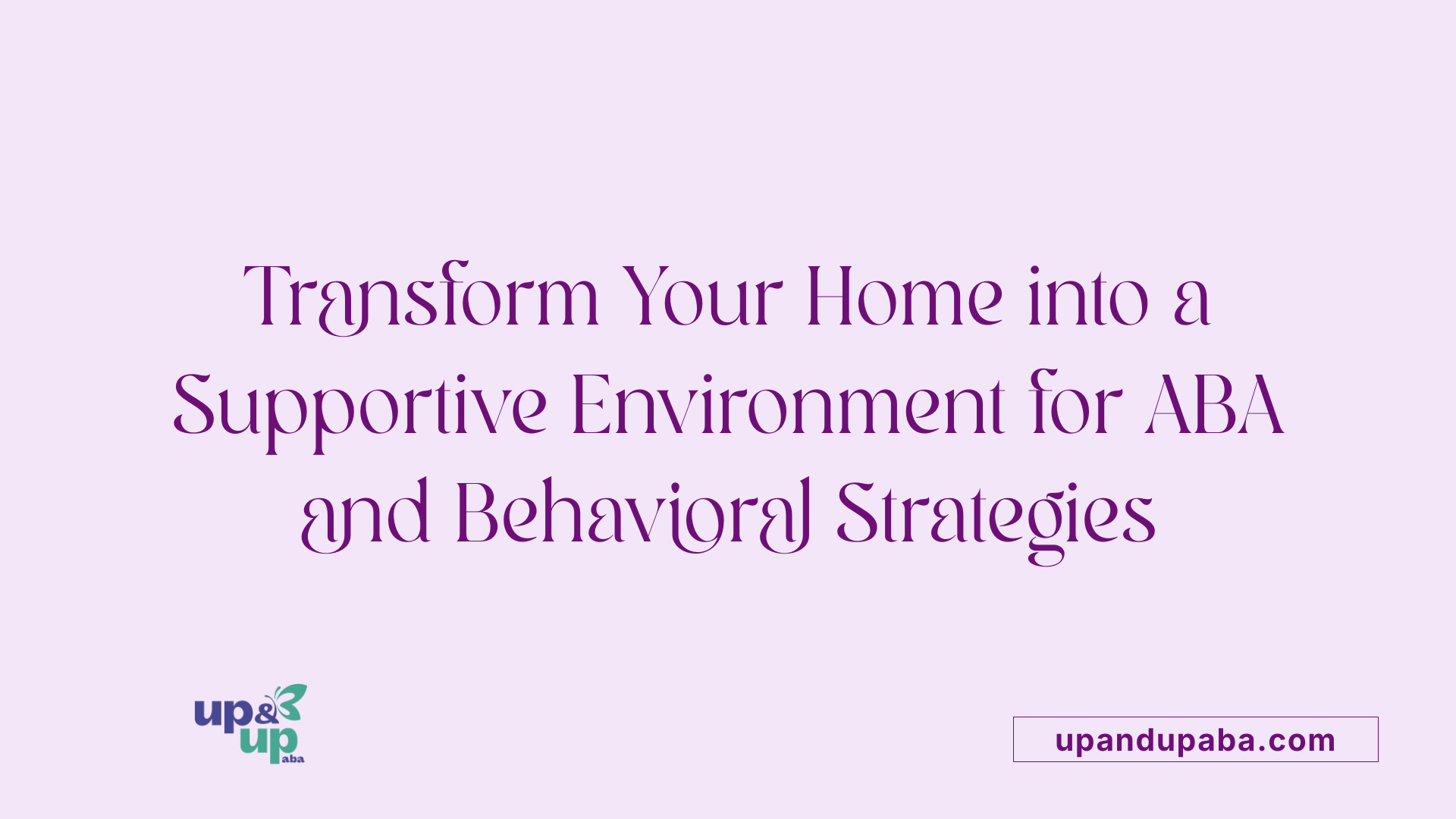 Transform Your Home into a Supportive Environment for ABA and Behavioral Strategies

up & up aba

upandupaba.com